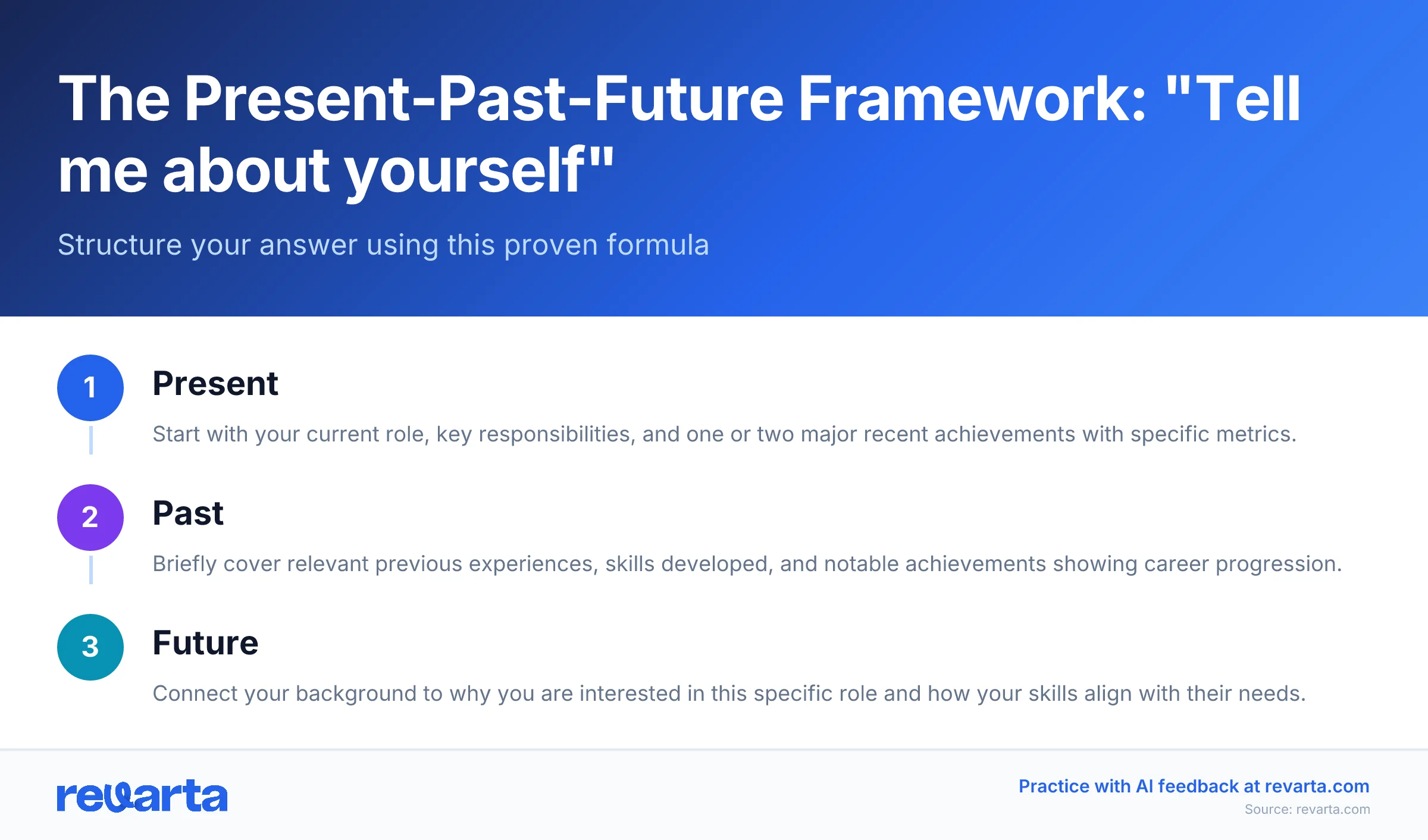 The Present-Past-Future Framework: "Tell me about yourself"

Structure your answer using this proven formula

1

Present

Start with your current role, key responsibilities, and one or two major recent achievements with specific metrics.

2

Past

Briefly cover relevant previous experiences, skills developed, and notable achievements showing career progression.

3

Future

Connect your background to why you are interested in this specific role and how your skills align with their needs.

revarta

Practice with AI feedback at revarta.com

Source: revarta.com